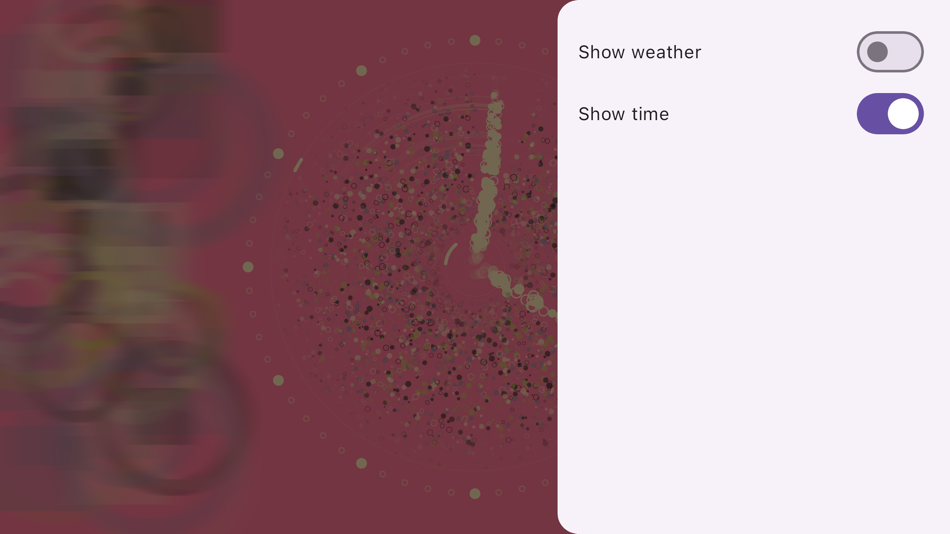 Show weather

Show time